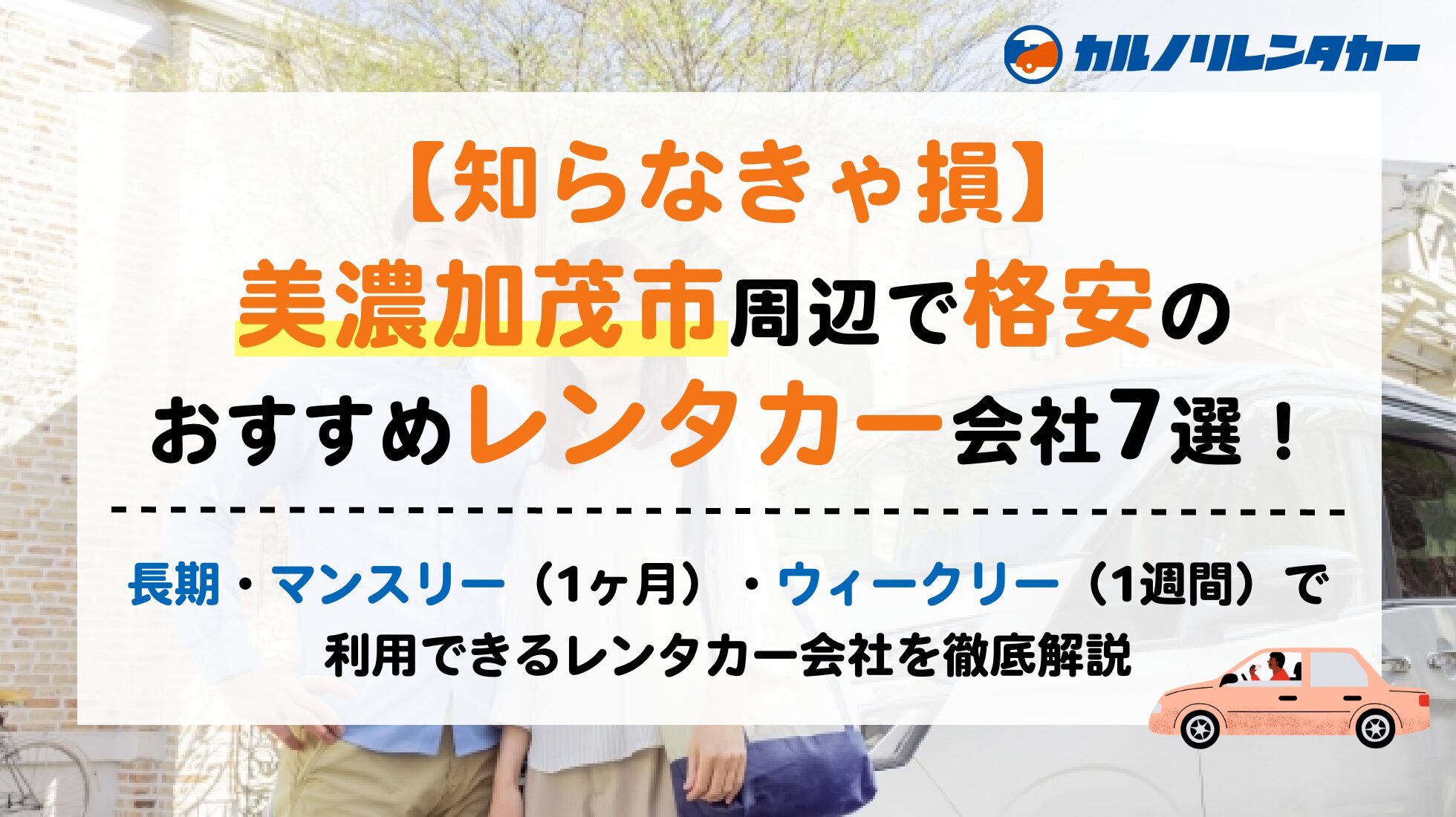 カルノリレンタカー

【知らなきゃ損】
美濃加茂市周辺で格安の
おすすめレンタカー会社7選！

長期・マンスリー（1ヶ月）・ウィークリー（1週間）で
利用できるレンタカー会社を徹底解説